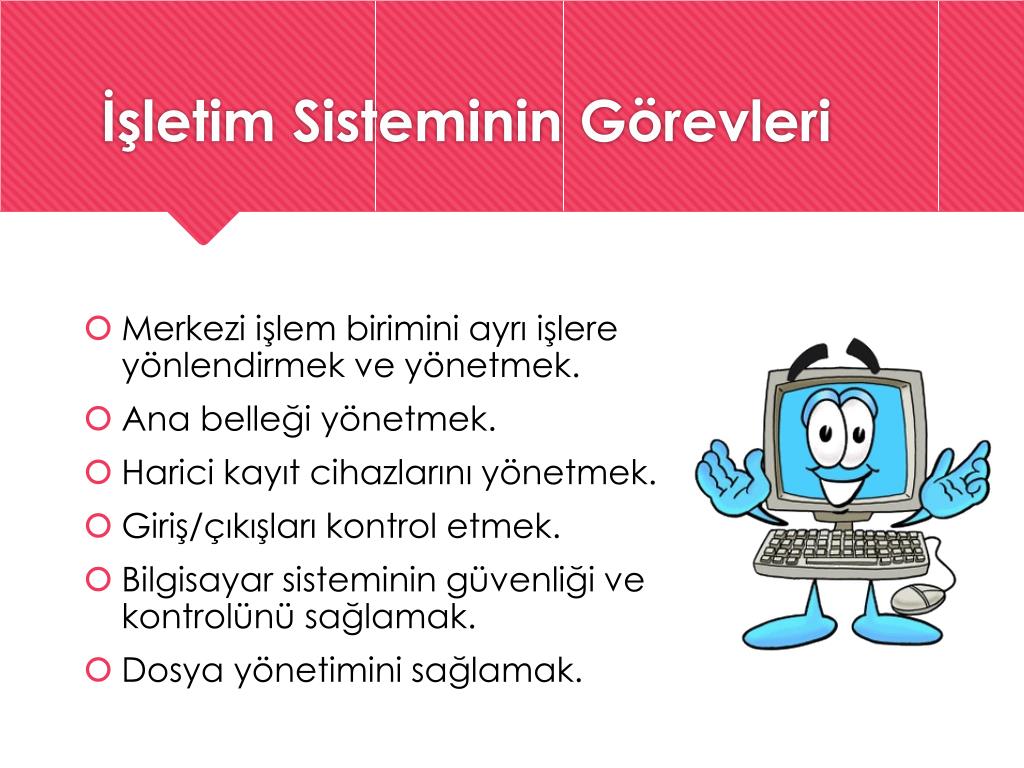 İşletim Sisteminin Görevleri

Merkezi işlem birimini ayrı işlere yönlendirmek ve yönetmek.

Ana belleği yönetmek.

Harici kayıt cihazlarını yönetmek.

Giriş/çıkışları kontrol etmek.

Bilgisayar sisteminin güvenliği ve kontrolünü sağlamak.

Dosya yönetimini sağlamak.